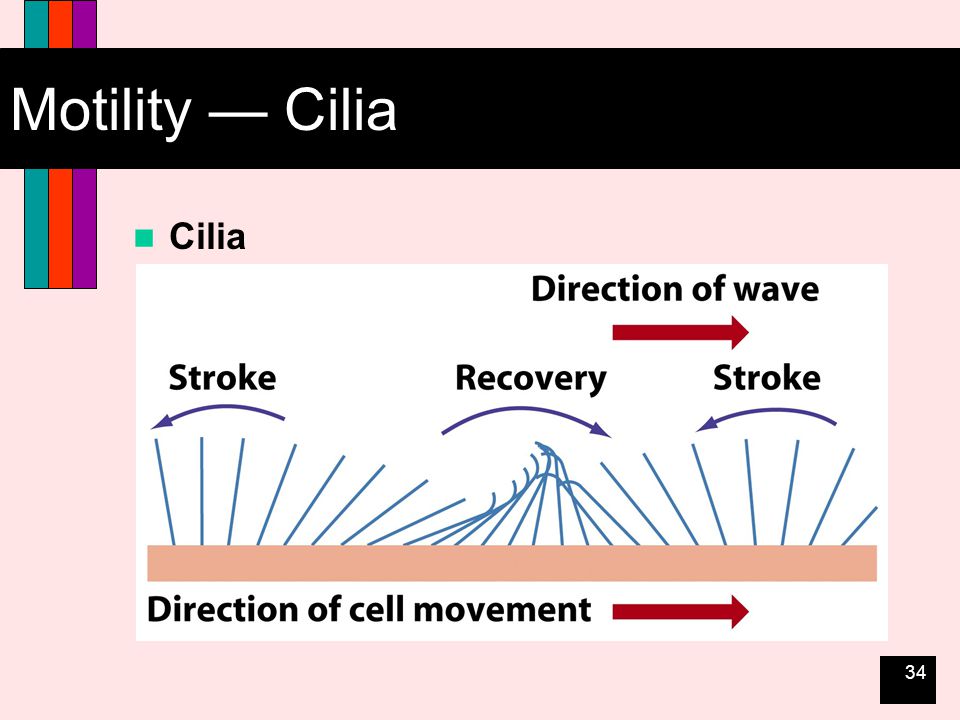 Motility — Cilia

Cilia

Direction of wave

Stroke

Recovery

Stroke

Direction of cell movement

34